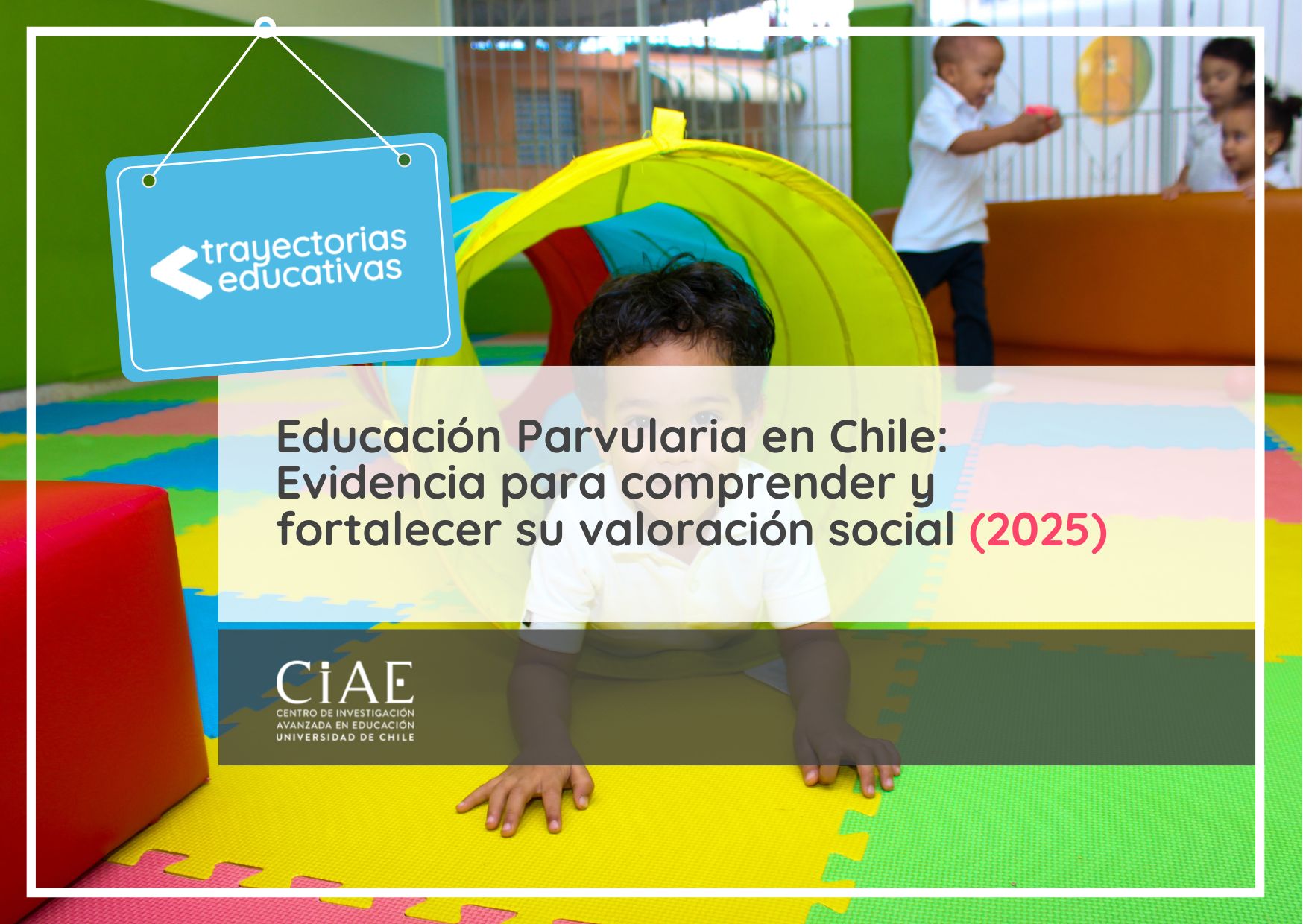 trayectorias educativas

Educación Parvularia en Chile: Evidencia para comprender y fortalecer su valoración social (2025)

CiAE
CENTRO DE INVESTIGACIÓN AVANZADA EN EDUCACIÓN
UNIVERSIDAD DE CHILE